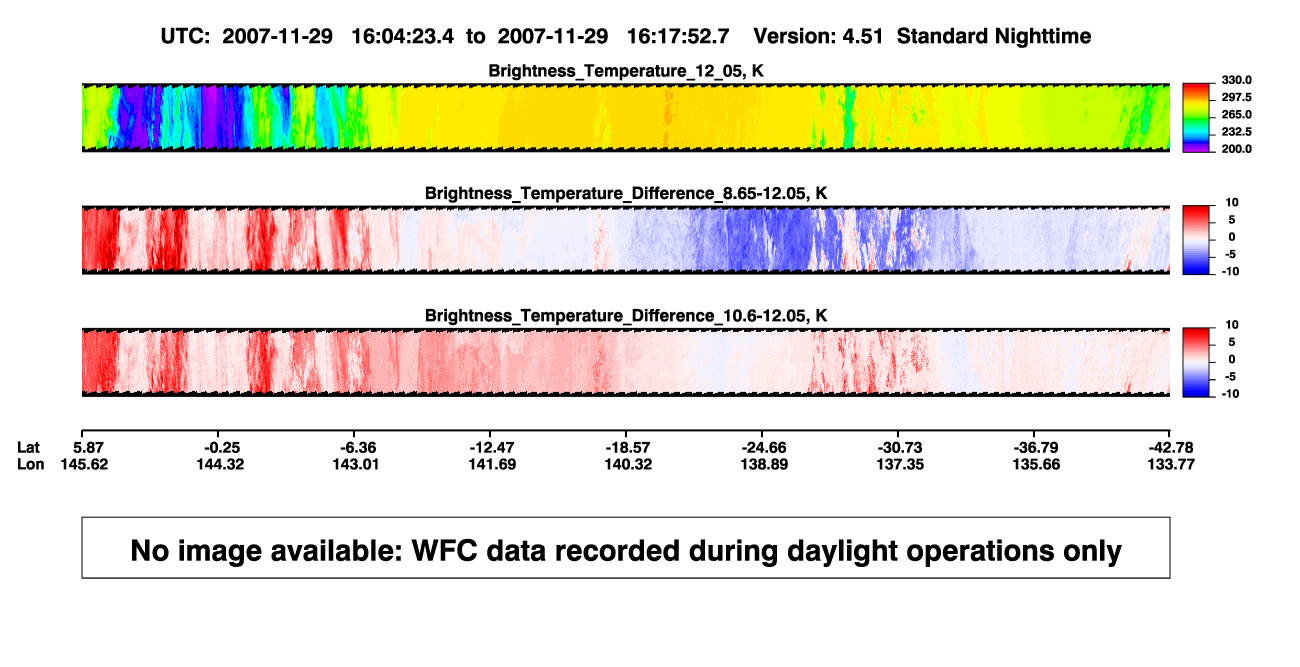 UTC: 2007-11-29 16:04:23.4 to 2007-11-29 16:17:52.7 Version: 4.51 Standard Nighttime

Brightness_Temperature_12_05, K

330.0
297.5
265.0
232.5
200.0

Brightness_Temperature_Difference_8.65-12.05, K

10
5
0
-5
-10

Brightness_Temperature_Difference_10.6-12.05, K

10
5
0
-5
-10

| Lat | 5.87 | -0.25 | -6.36 | -12.47 | -18.57 | -24.66 | -30.73 | -36.79 | -42.78 |
|---|---|---|---|---|---|---|---|---|---|
| Lon | 145.62 | 144.32 | 143.01 | 141.69 | 140.32 | 138.89 | 137.35 | 135.66 | 133.77 |

No image available: WFC data recorded during daylight operations only